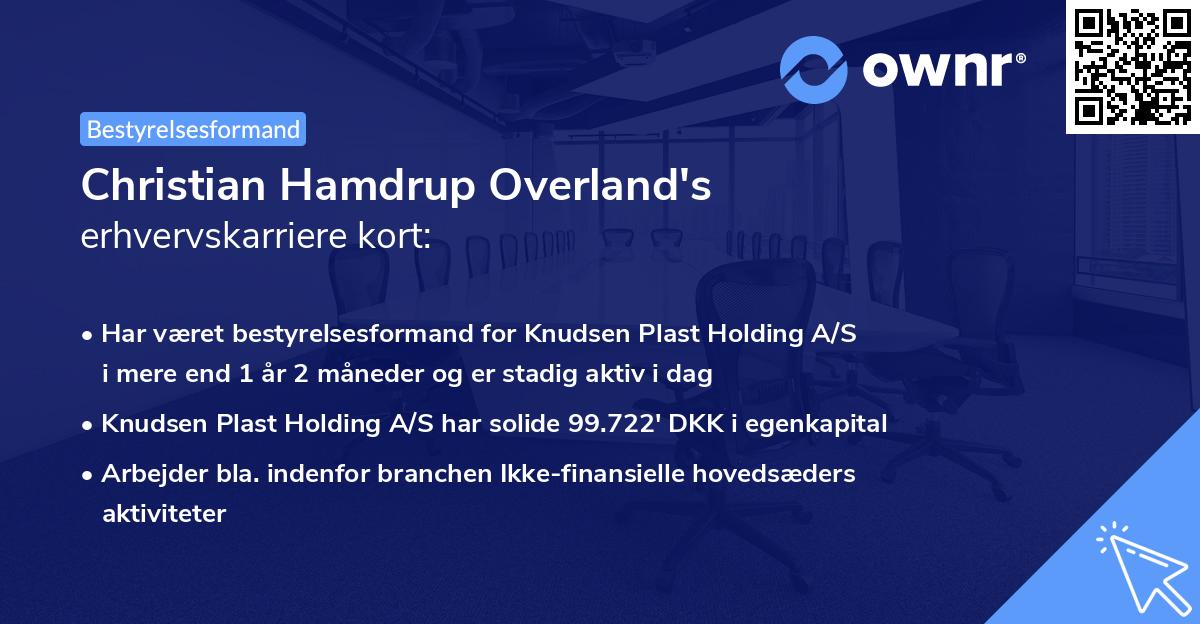 ownr®

Bestyrelsesformand

Christian Hamdrup Overland's
erhvervskarriere kort:

• Har været bestyrelsesformand for Knudsen Plast Holding A/S i mere end 1 år 2 måneder og er stadig aktiv i dag

• Knudsen Plast Holding A/S har solide 99.722' DKK i egenkapital

• Arbejder bla. indenfor branchen Ikke-finansielle hovedsæders aktiviteter